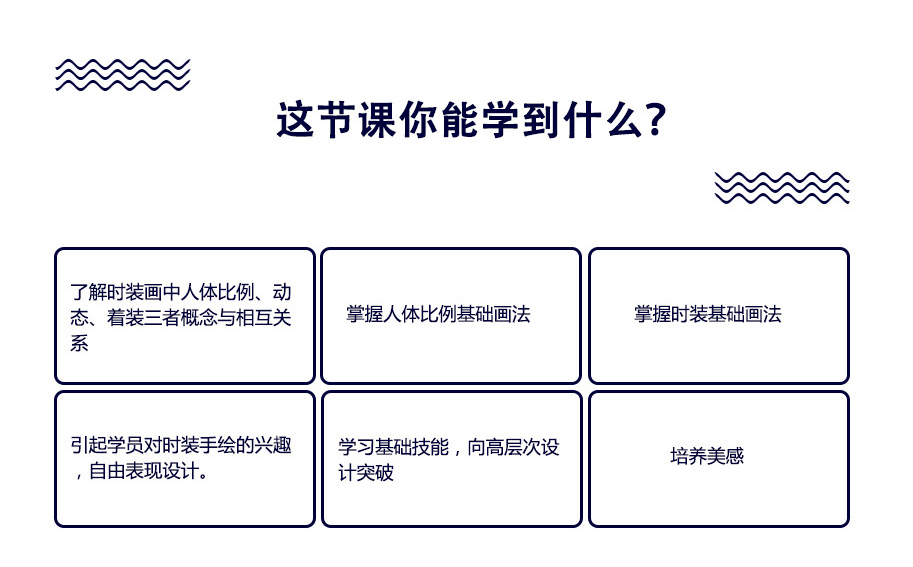 这节课你能学到什么？

了解时装画中人体比例、动态、着装三者概念与相互关系

掌握人体比例基础画法

掌握时装基础画法

引起学员对时装手绘的兴趣，自由表现设计。

学习基础技能，向高层次设计突破

培养美感